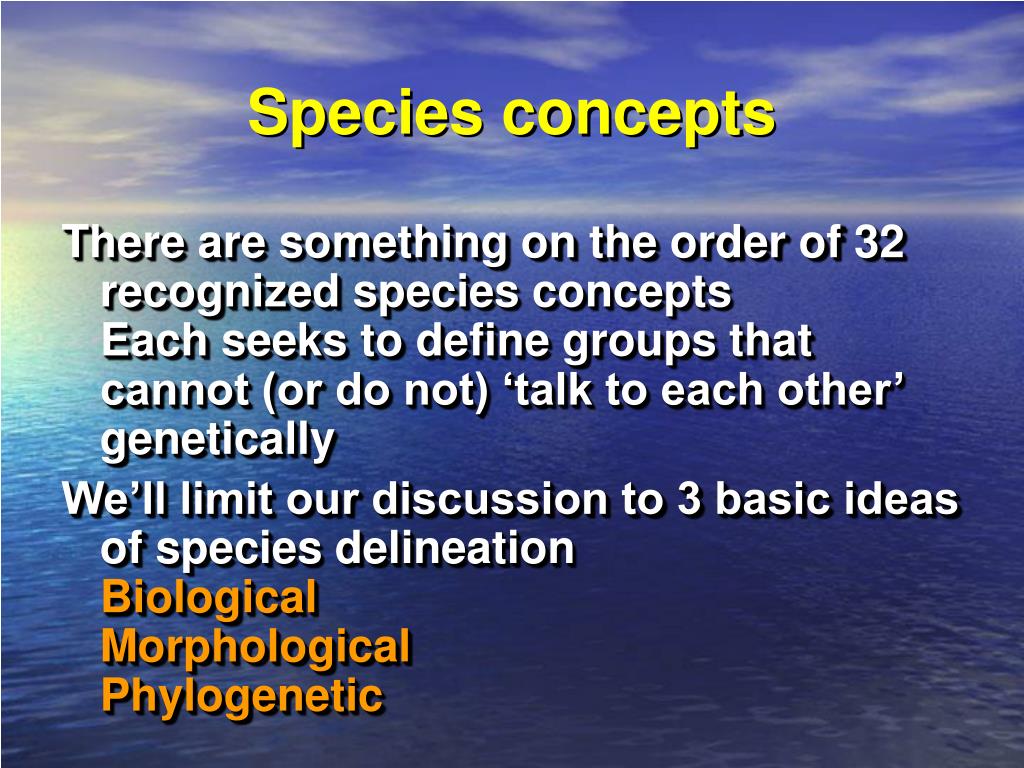 Species concepts

There are something on the order of 32 recognized species concepts
Each seeks to define groups that cannot (or do not) ‘talk to each other’ genetically

We’ll limit our discussion to 3 basic ideas of species delineation
Biological
Morphological
Phylogenetic